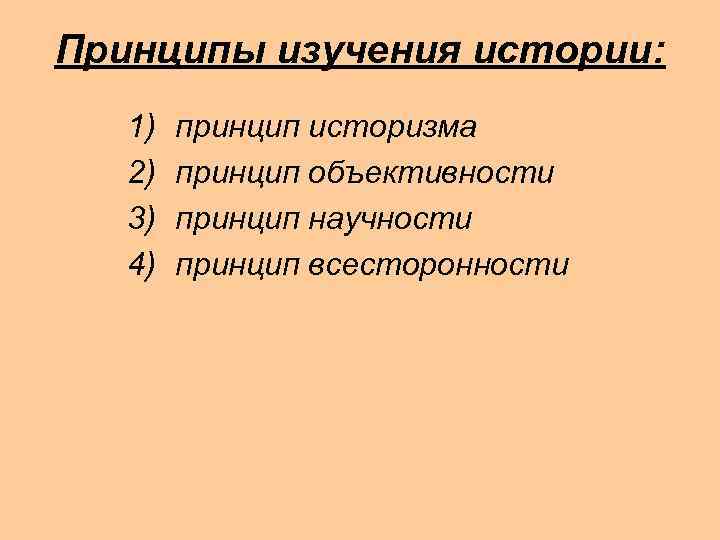 Принципы изучения истории:

1) принцип историзма
2) принцип объективности
3) принцип научности
4) принцип всесторонности